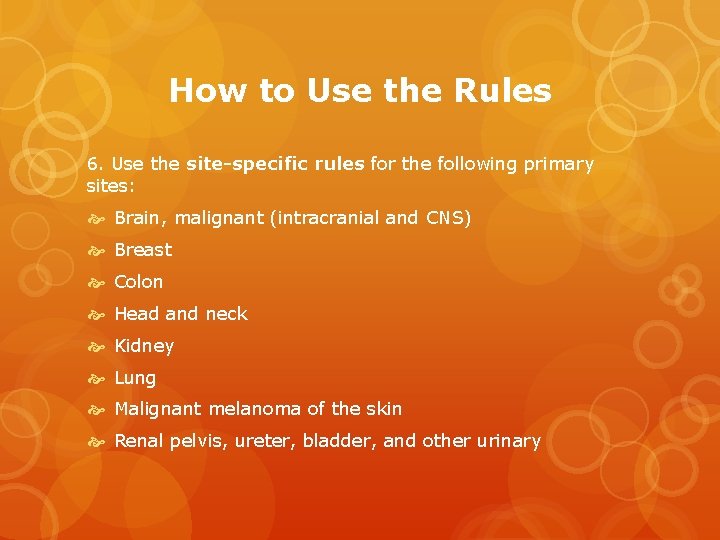 How to Use the Rules

6. Use the site-specific rules for the following primary sites:

Brain, malignant (intracranial and CNS)

Breast

Colon

Head and neck

Kidney

Lung

Malignant melanoma of the skin

Renal pelvis, ureter, bladder, and other urinary